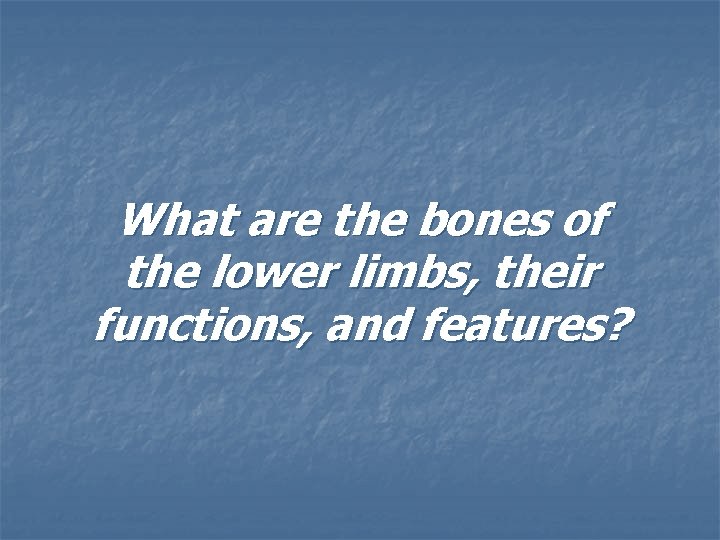 What are the bones of the lower limbs, their functions, and features?